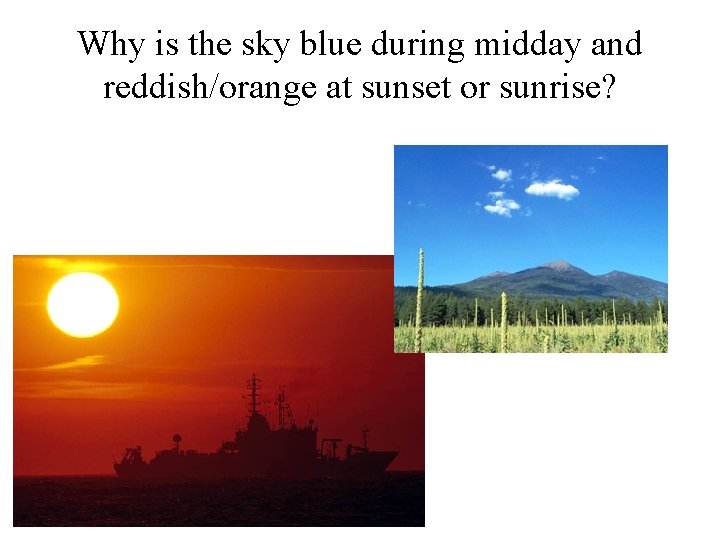 Why is the sky blue during midday and reddish/orange at sunset or sunrise?